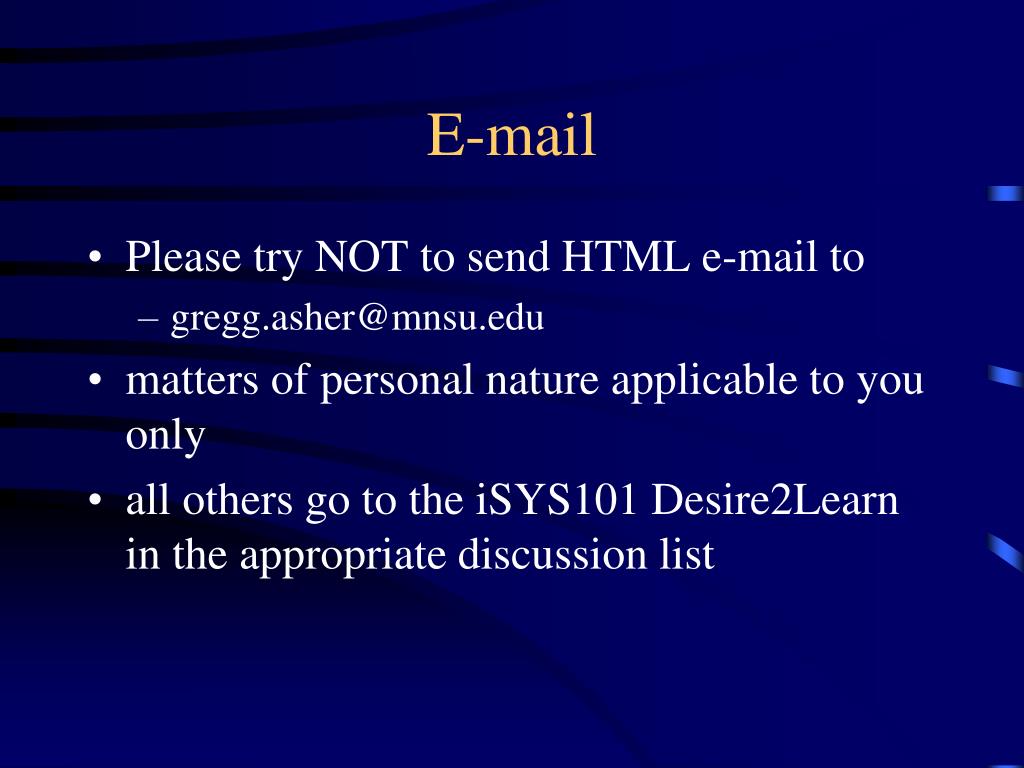 E-mail

• Please try NOT to send HTML e-mail to
  – gregg.asher@mnsu.edu
• matters of personal nature applicable to you only
• all others go to the iSYS101 Desire2Learn in the appropriate discussion list